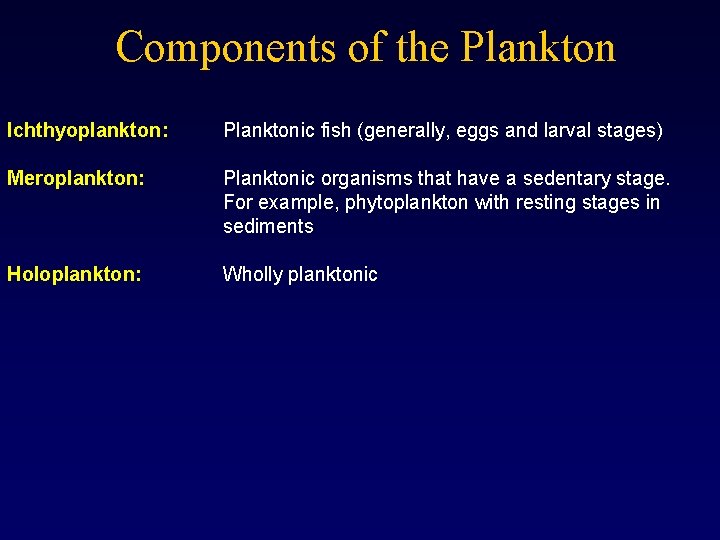 Components of the Plankton

Ichthyoplankton: Planktonic fish (generally, eggs and larval stages)

Meroplankton: Planktonic organisms that have a sedentary stage. For example, phytoplankton with resting stages in sediments

Holoplankton: Wholly planktonic